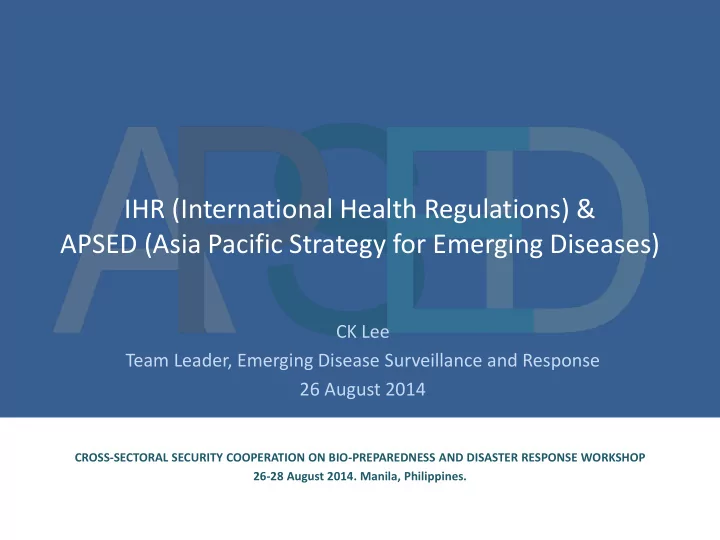 APSED

IHR (International Health Regulations) &
APSED (Asia Pacific Strategy for Emerging Diseases)

CK Lee
Team Leader, Emerging Disease Surveillance and Response
26 August 2014

CROSS-SECTORAL SECURITY COOPERATION ON BIO-PREPAREDNESS AND DISASTER RESPONSE WORKSHOP
26-28 August 2014. Manila, Philippines.